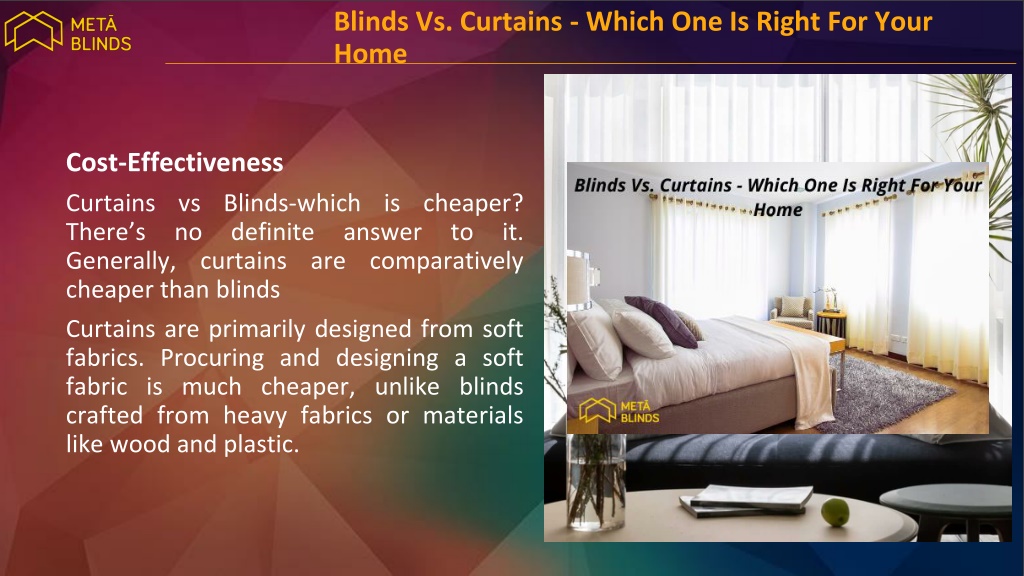 METĀ
BLINDS

Blinds Vs. Curtains - Which One Is Right For Your Home

Cost-Effectiveness

Curtains vs Blinds-which is cheaper? There's no definite answer to it. Generally, curtains are comparatively cheaper than blinds

Curtains are primarily designed from soft fabrics. Procuring and designing a soft fabric is much cheaper, unlike blinds crafted from heavy fabrics or materials like wood and plastic.

Blinds Vs. Curtains - Which One Is Right For Your Home

METĀ
BLINDS